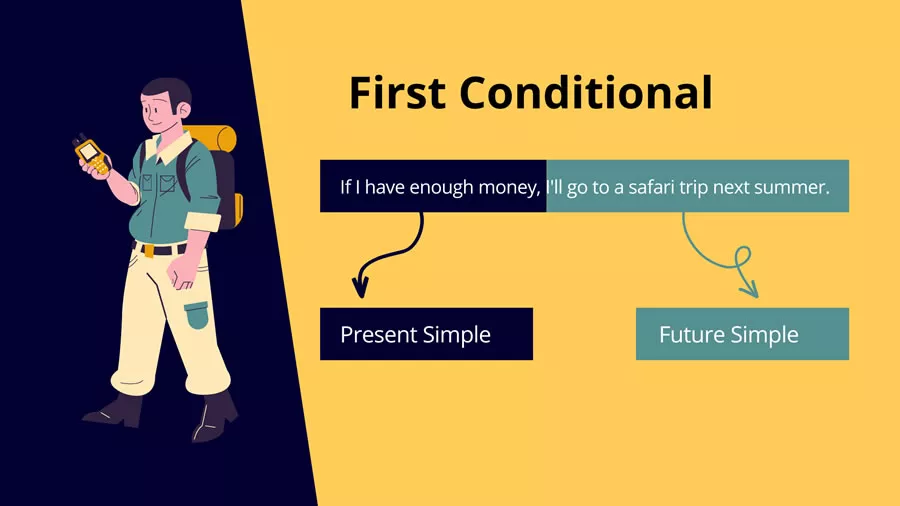 First Conditional

If I have enough money, I'll go to a safari trip next summer.

Present Simple

Future Simple